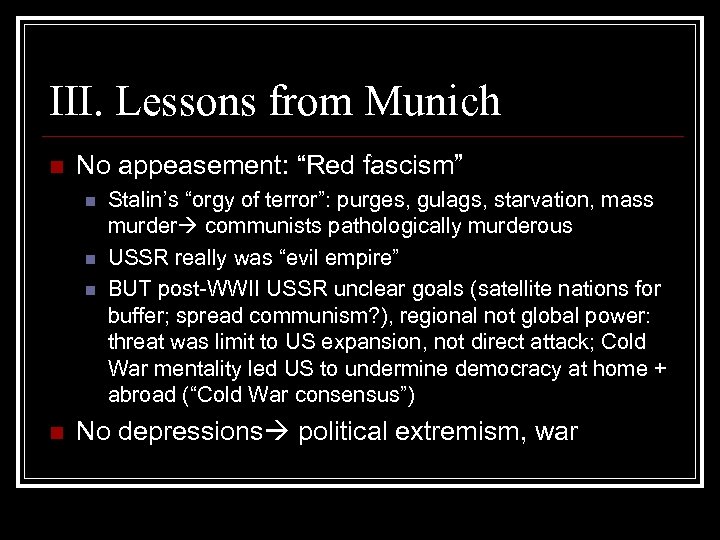 III. Lessons from Munich

No appeasement: “Red fascism”

Stalin’s “orgy of terror”: purges, gulags, starvation, mass murder→ communists pathologically murderous

USSR really was “evil empire”

BUT post-WWII USSR unclear goals (satellite nations for buffer; spread communism?), regional not global power: threat was limit to US expansion, not direct attack; Cold War mentality led US to undermine democracy at home + abroad (“Cold War consensus”)

No depressions→ political extremism, war